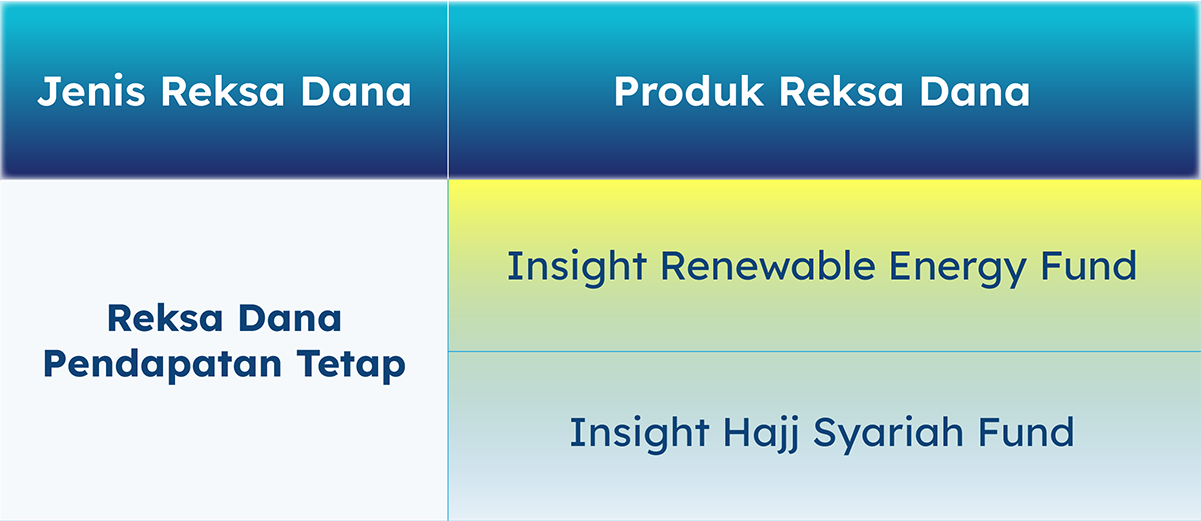 | Jenis Reksa Dana | Produk Reksa Dana |
|---|---|
| Reksa Dana Pendapatan Tetap | Insight Renewable Energy Fund |
| | Insight Hajj Syariah Fund |